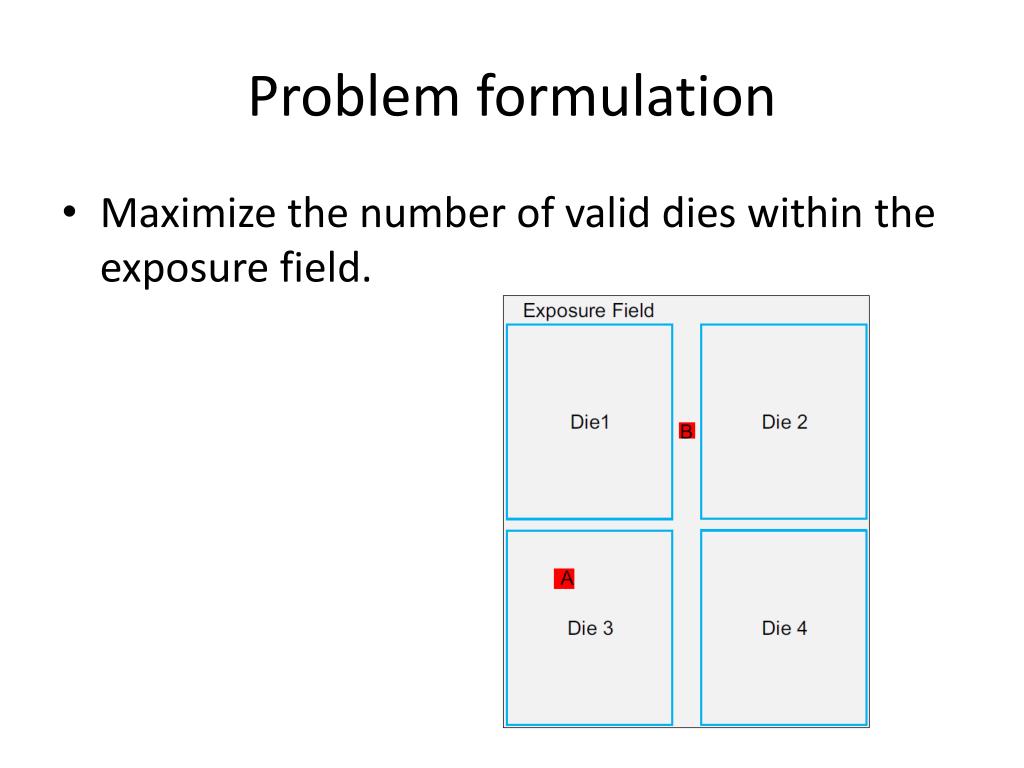 Problem formulation

• Maximize the number of valid dies within the exposure field.

Exposure Field

Die1

B

Die 2

A

Die 3

Die 4